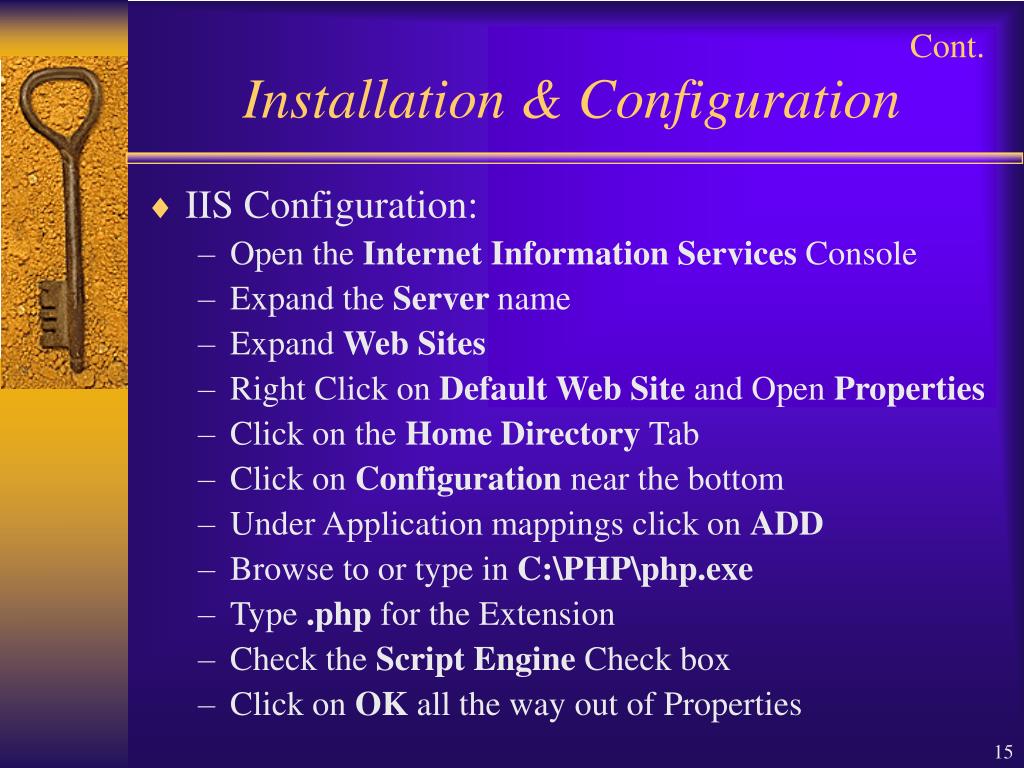 Cont.
Installation & Configuration

♦ IIS Configuration:
– Open the Internet Information Services Console
– Expand the Server name
– Expand Web Sites
– Right Click on Default Web Site and Open Properties
– Click on the Home Directory Tab
– Click on Configuration near the bottom
– Under Application mappings click on ADD
– Browse to or type in C:\PHP\php.exe
– Type .php for the Extension
– Check the Script Engine Check box
– Click on OK all the way out of Properties

15